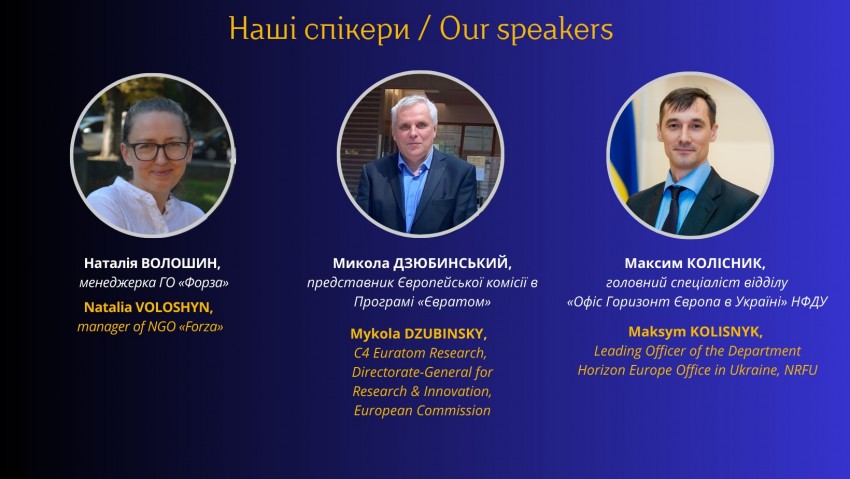 Наші спікери / Our speakers

Наталія ВОЛОШИН,
менеджерка ГО «Форза»

Natalia VOLOSHYN,
manager of NGO «Forza»

Микола ДЗЮБИНСЬКИЙ,
представник Європейської комісії в Програмі «Євратом»

Mykola DZUBINSKY,
C4 Euratom Research,
Directorate-General for
Research & Innovation,
European Commission

Максим КОЛІСНИК,
головний спеціаліст відділу
«Офіс Горизонт Європа в Україні» НФДУ

Maksym KOLISNYK,
Leading Officer of the Department
Horizon Europe Office in Ukraine, NRFU